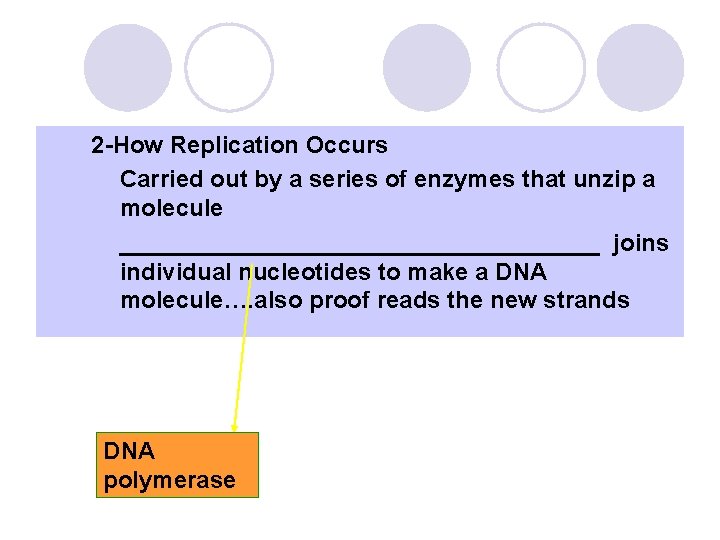 2-How Replication Occurs

Carried out by a series of enzymes that unzip a molecule

_________________________________ joins individual nucleotides to make a DNA molecule….also proof reads the new strands

DNA polymerase